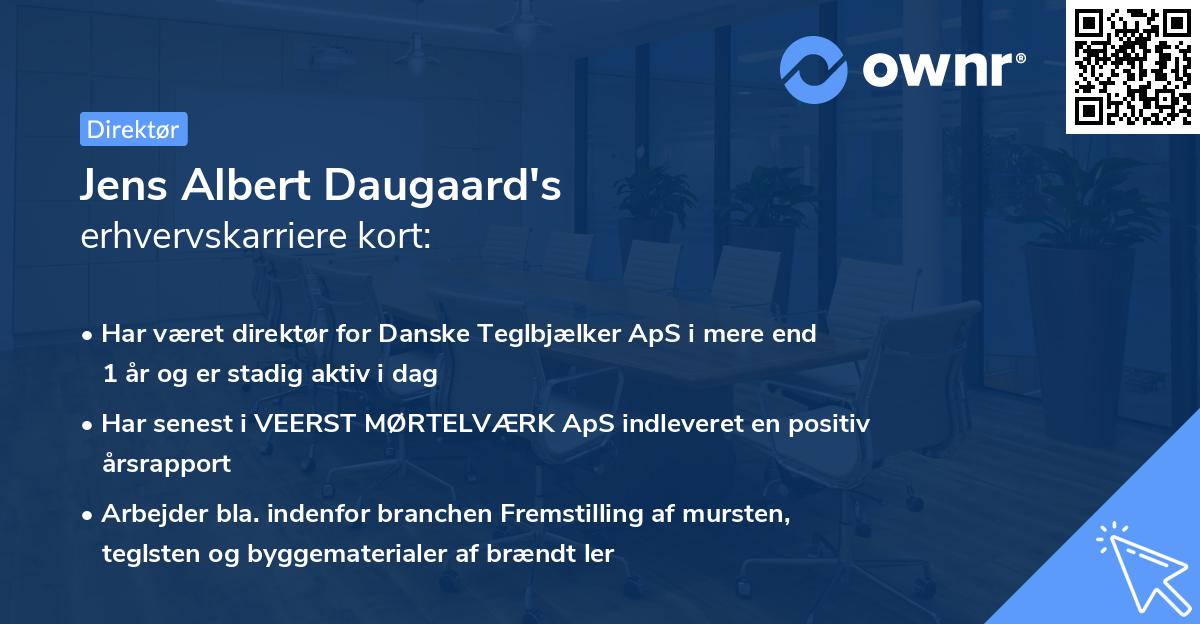 ownr®

Direktør

Jens Albert Daugaard's
erhvervskarriere kort:

• Har været direktør for Danske Teglbjælker ApS i mere end 1 år og er stadig aktiv i dag

• Har senest i VEERST MØRTELVÆRK ApS indleveret en positiv årsrapport

• Arbejder bla. indenfor branchen Fremstilling af mursten, teglsten og byggematerialer af brændt ler